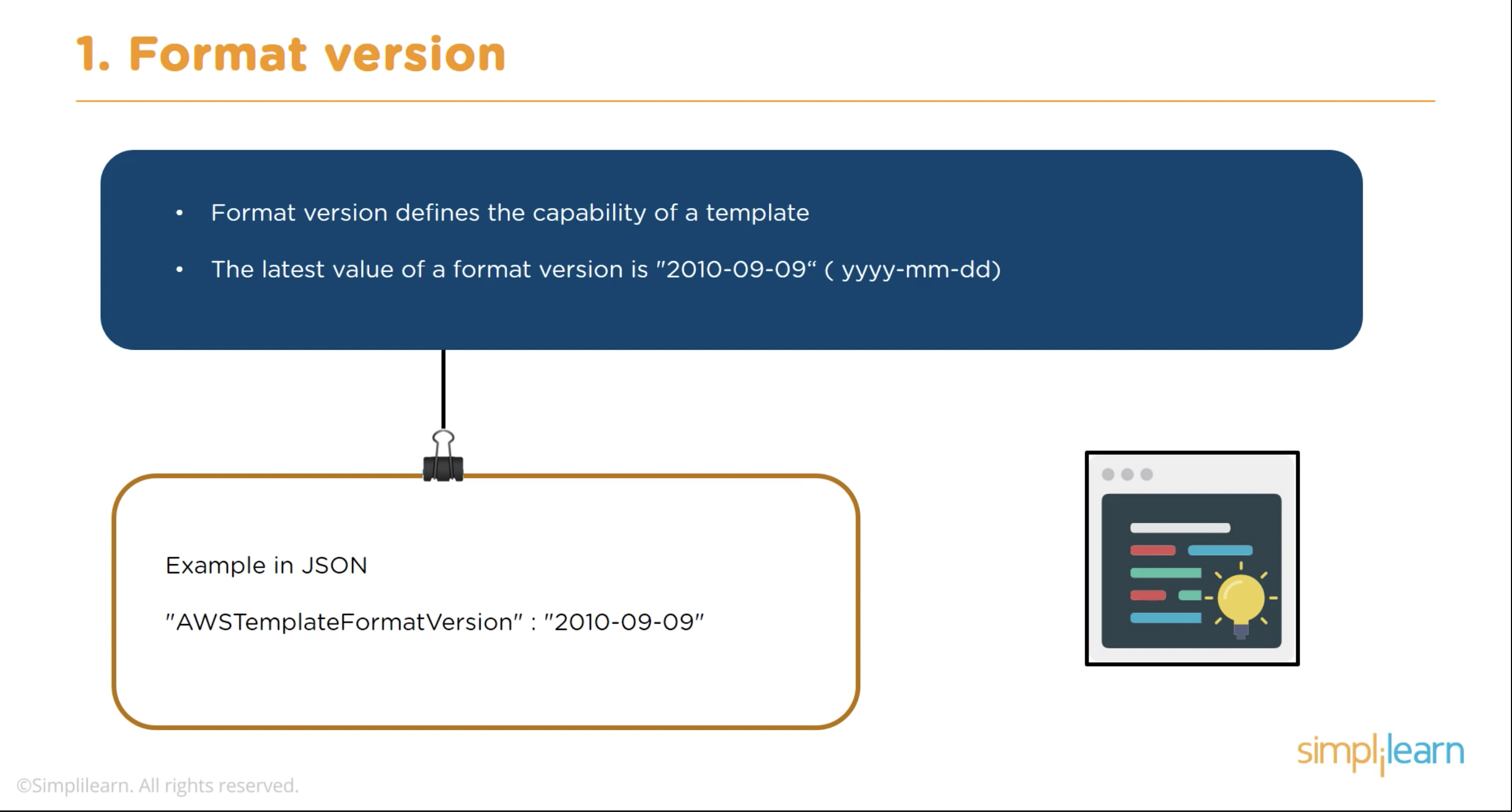 1. Format version

• Format version defines the capability of a template

• The latest value of a format version is "2010-09-09“ ( yyyy-mm-dd)

Example in JSON

"AWSTemplateFormatVersion" : "2010-09-09"

simplilearn

©Simplilearn. All rights reserved.